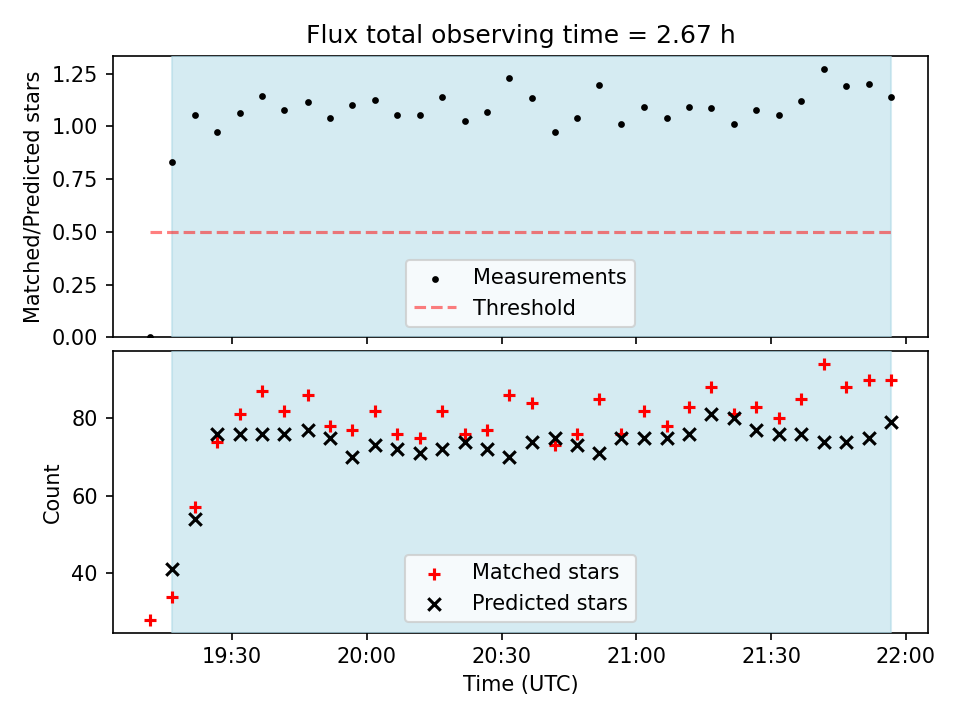 Flux total observing time = 2.67 h

Matched/Predicted stars

1.25
1.00
0.75
0.50
0.25
0.00

Measurements
Threshold

Count

80
60
40

Matched stars
Predicted stars

19:30
20:00
20:30
21:00
21:30
22:00

Time (UTC)